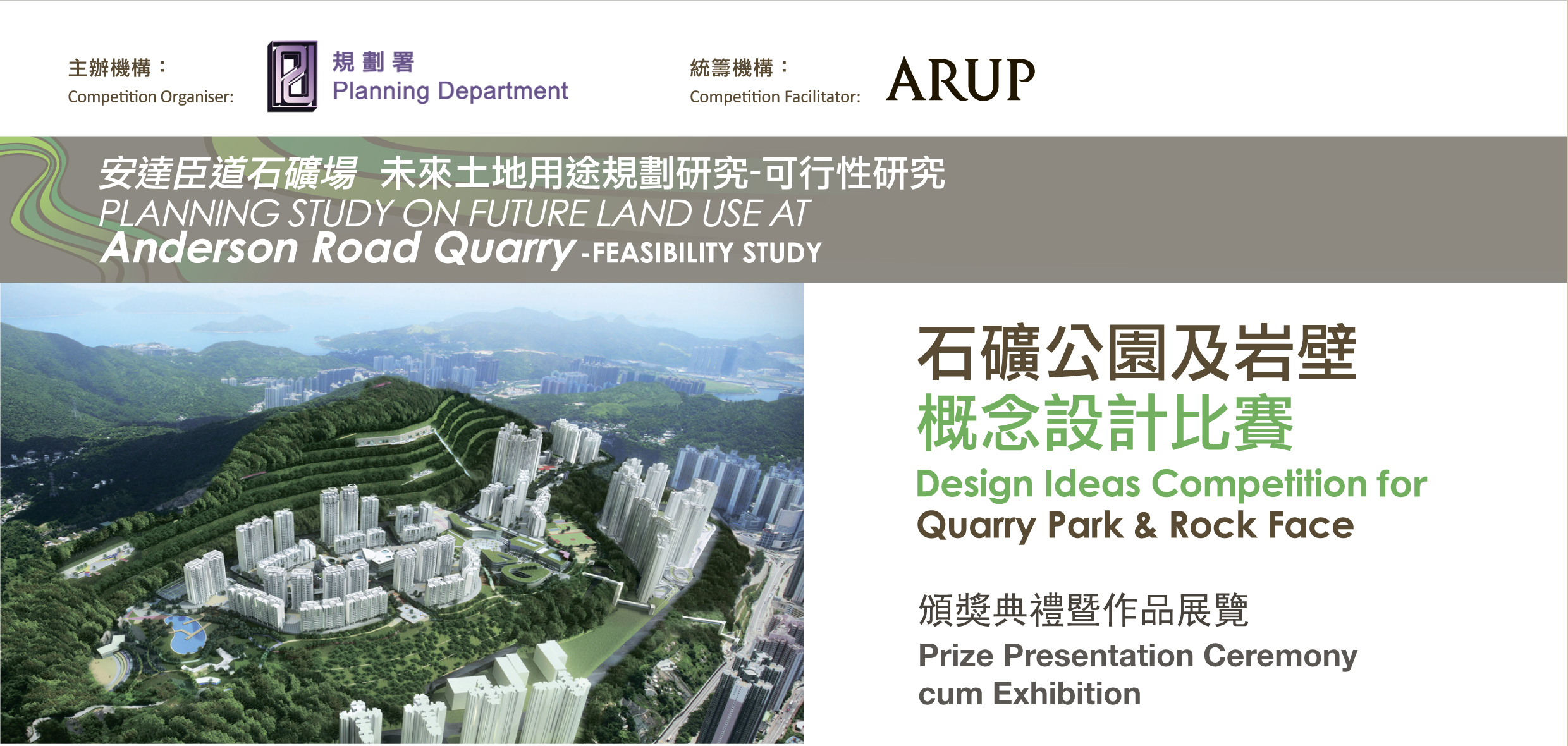 主辦機構：
Competition Organiser:

規劃署
Planning Department

統籌機構：
Competition Facilitator:

ARUP

安達臣道石礦場 未來土地用途規劃研究-可行性研究
PLANNING STUDY ON FUTURE LAND USE AT
Anderson Road Quarry -FEASIBILITY STUDY

石礦公園及岩壁
概念設計比賽
Design Ideas Competition for
Quarry Park & Rock Face

頒獎典禮暨作品展覽
Prize Presentation Ceremony cum Exhibition